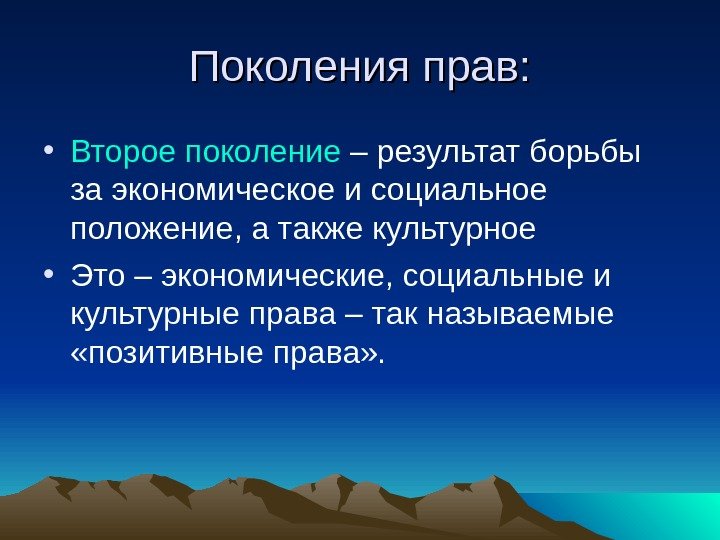 Поколения прав:

• Второе поколение – результат борьбы за экономическое и социальное положение, а также культурное

• Это – экономические, социальные и культурные права – так называемые «позитивные права».